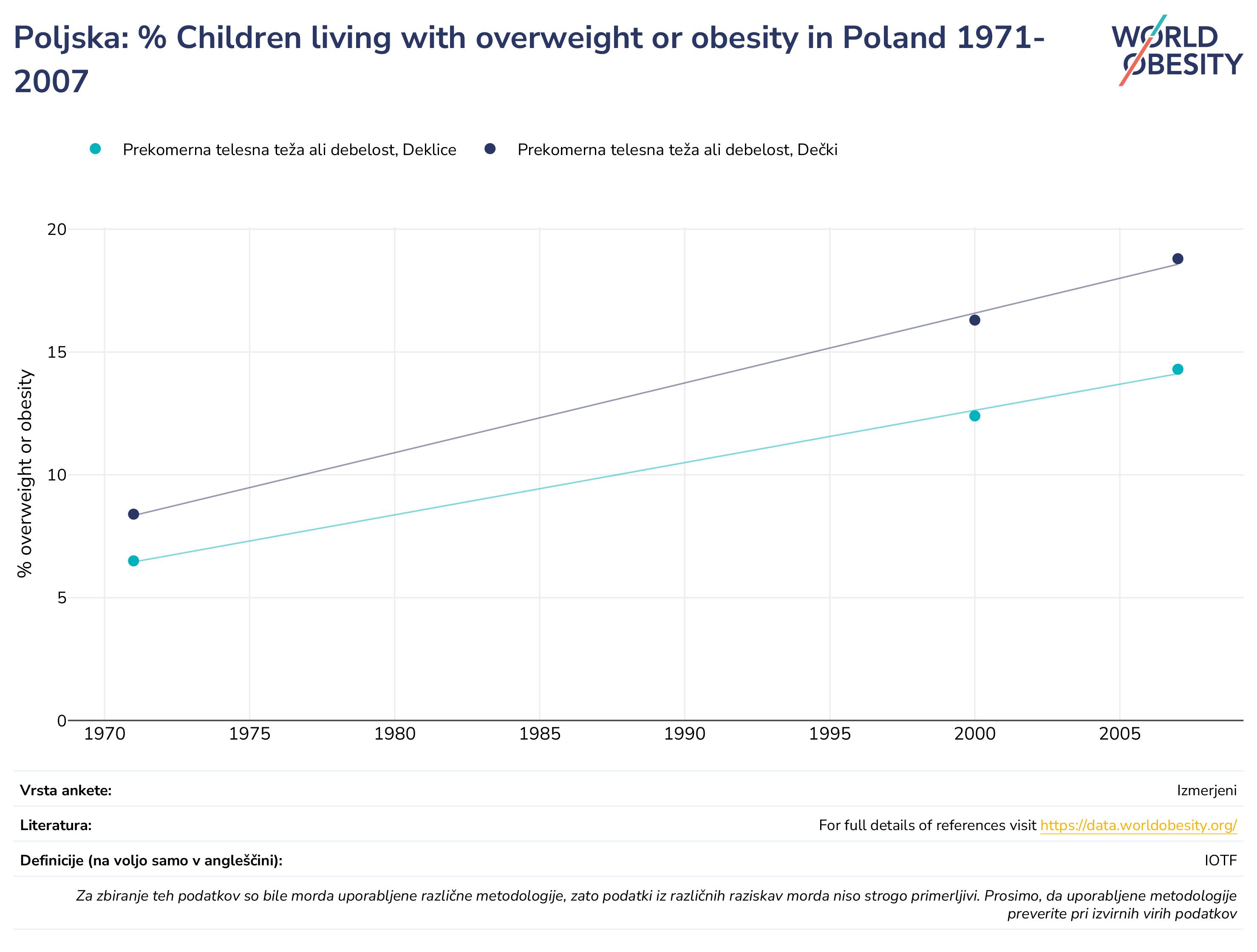 Poljska: % Children living with overweight or obesity in Poland 1971-2007

WORLD OBESITY

Prekomerna telesna teža ali debelost, Deklice
Prekomerna telesna teža ali debelost, Dečki

% overweight or obesity

20
15
10
5
0

1970
1975
1980
1985
1990
1995
2000
2005

| Vrsta ankete: | Izmerjeni |
|---|---|
| Literatura: | For full details of references visit https://data.worldobesity.org/ |
| Definicije (na voljo samo v angleščini): | IOTF |

Za zbiranje teh podatkov so bile morda uporabljene različne metodologije, zato podatki iz različnih raziskav morda niso strogo primerljivi. Prosimo, da uporabljene metodologije preverite pri izvirnih virih podatkov